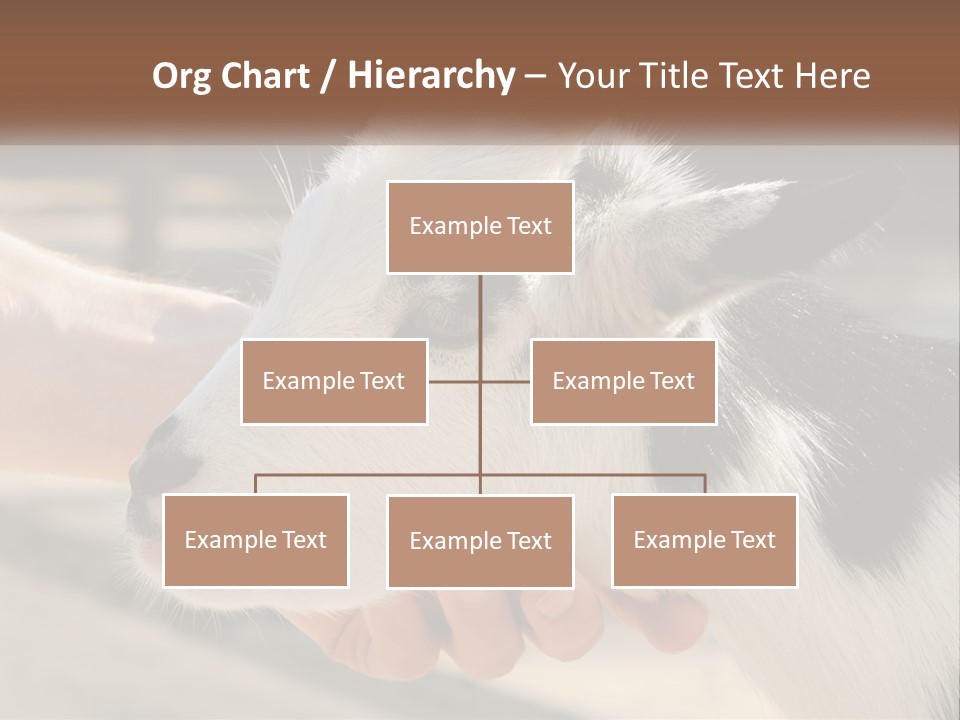 Org Chart / Hierarchy – Your Title Text Here

Example Text

Example Text

Example Text

Example Text

Example Text

Example Text